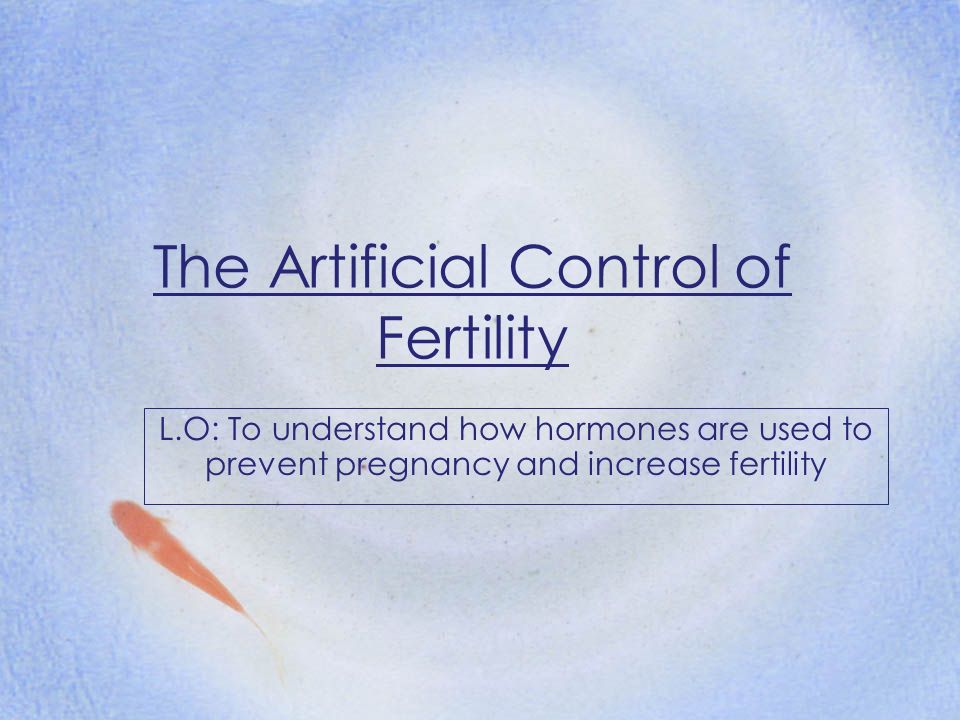 The Artificial Control of Fertility

L.O: To understand how hormones are used to prevent pregnancy and increase fertility